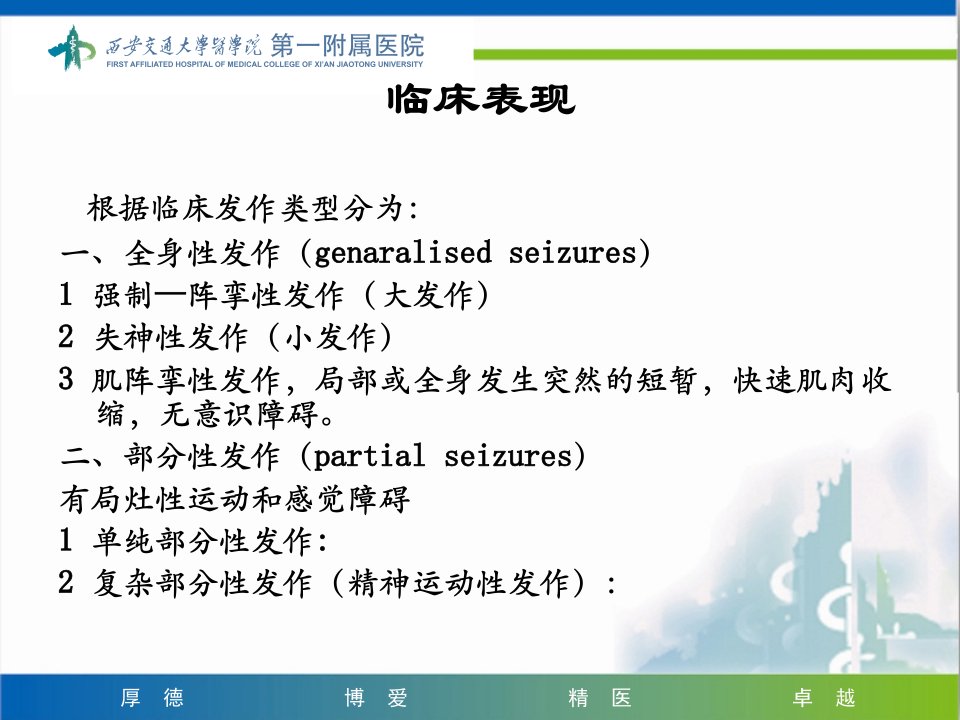 西安交通大學醫學院 第一附属医院
FIRST AFFILIATED HOSPITAL OF MEDICAL COLLEGE OF XI'AN JIAOTONG UNIVERSITY

临床表现

根据临床发作类型分为:

一、全身性发作（genaralised seizures)

1 强制—阵挛性发作（大发作)

2 失神性发作（小发作)

3 肌阵挛性发作，局部或全身发生突然的短暂，快速肌肉收缩，无意识障碍。

二、部分性发作（partial seizures)

有局灶性运动和感觉障碍

1 单纯部分性发作:

2 复杂部分性发作（精神运动性发作）:

厚 德 博 爱 精 医 卓 越